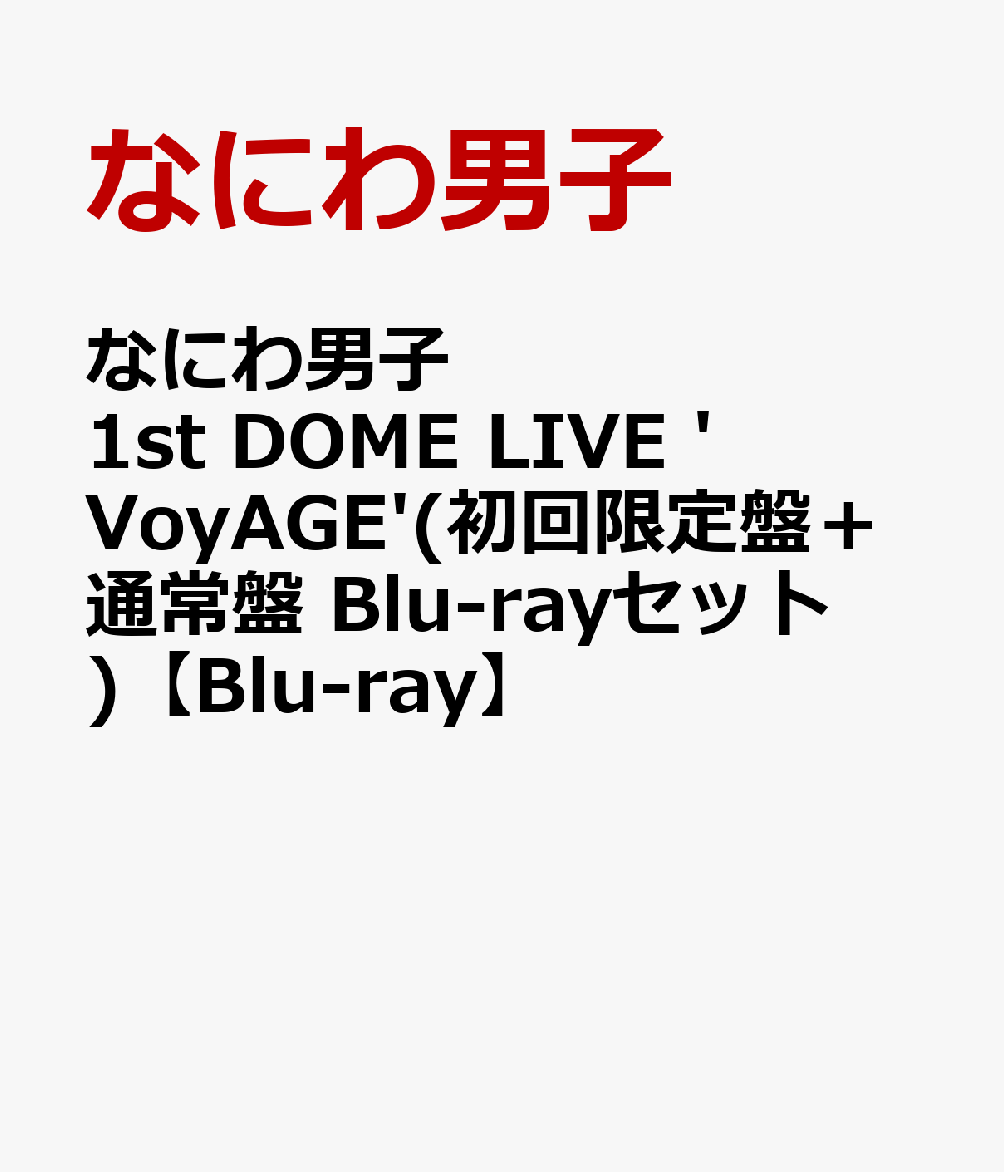 なにわ男子

なにわ男子 1st DOME LIVE 'VoyAGE'(初回限定盤＋通常盤 Blu-rayセット)【Blu-ray】